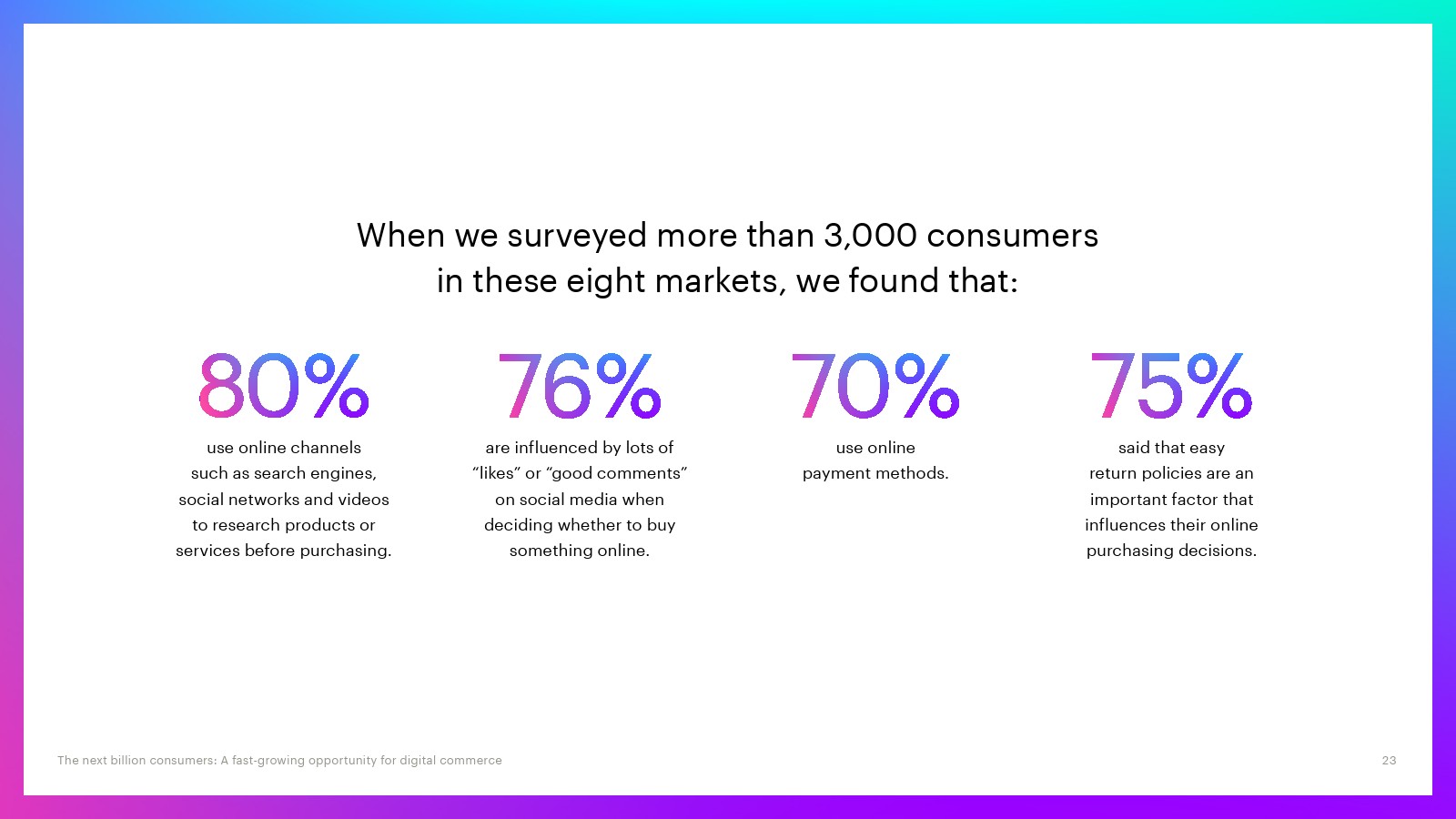 When we surveyed more than 3,000 consumers in these eight markets, we found that:

80%
use online channels such as search engines, social networks and videos to research products or services before purchasing.

76%
are influenced by lots of “likes” or “good comments” on social media when deciding whether to buy something online.

70%
use online payment methods.

75%
said that easy return policies are an important factor that influences their online purchasing decisions.

The next billion consumers: A fast-growing opportunity for digital commerce

23